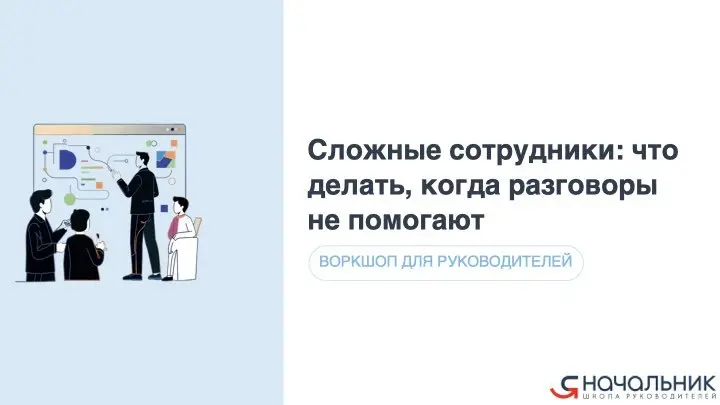 Сложные сотрудники: что делать, когда разговоры не помогают

ВОРКШОП ДЛЯ РУКОВОДИТЕЛЕЙ

Я НАЧАЛЬНИК
ШКОЛА РУКОВОДИТЕЛЕЙ